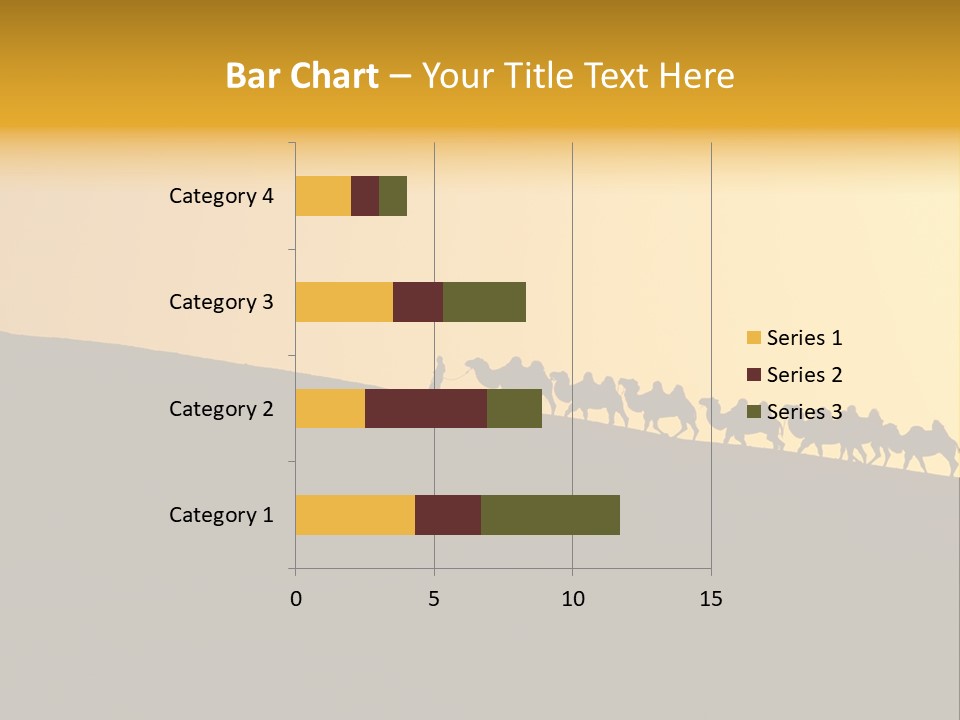 Bar Chart – Your Title Text Here

Category 4
Category 3
Category 2
Category 1

0
5
10
15

Series 1
Series 2
Series 3